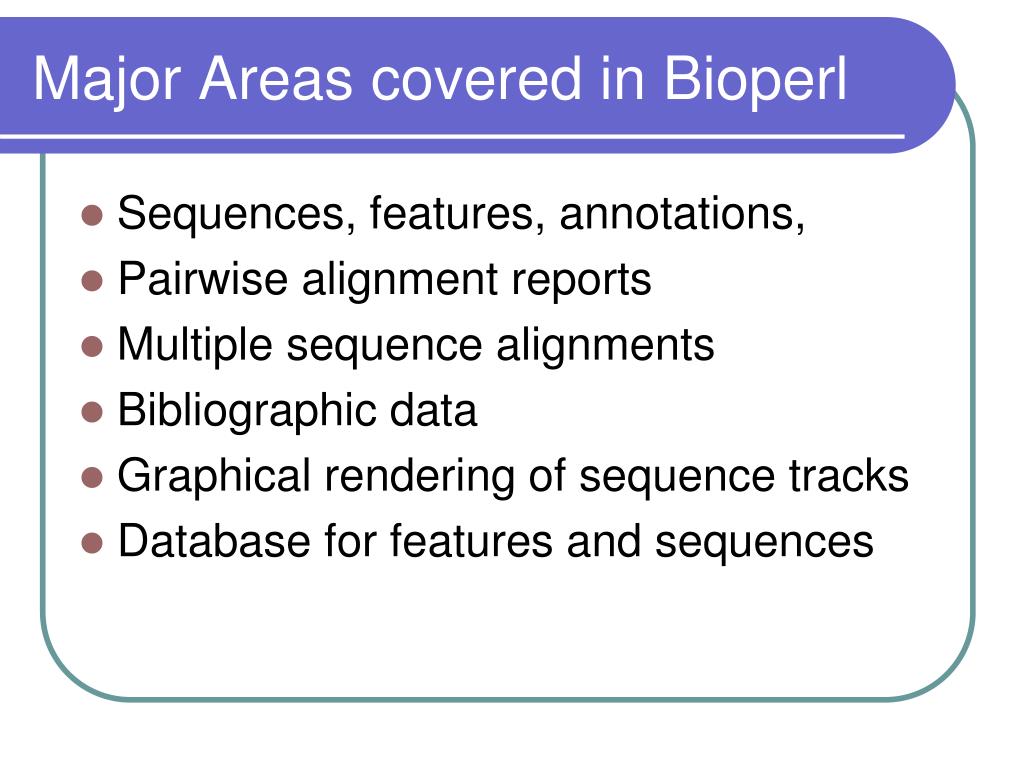 Major Areas covered in Bioperl

- Sequences, features, annotations,
- Pairwise alignment reports
- Multiple sequence alignments
- Bibliographic data
- Graphical rendering of sequence tracks
- Database for features and sequences